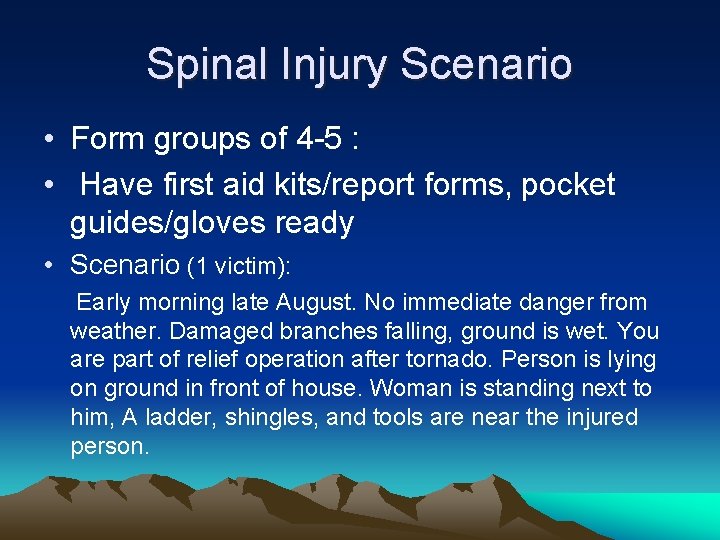 Spinal Injury Scenario

• Form groups of 4-5 :
• Have first aid kits/report forms, pocket guides/gloves ready
• Scenario (1 victim):

Early morning late August. No immediate danger from weather. Damaged branches falling, ground is wet. You are part of relief operation after tornado. Person is lying on ground in front of house. Woman is standing next to him, A ladder, shingles, and tools are near the injured person.